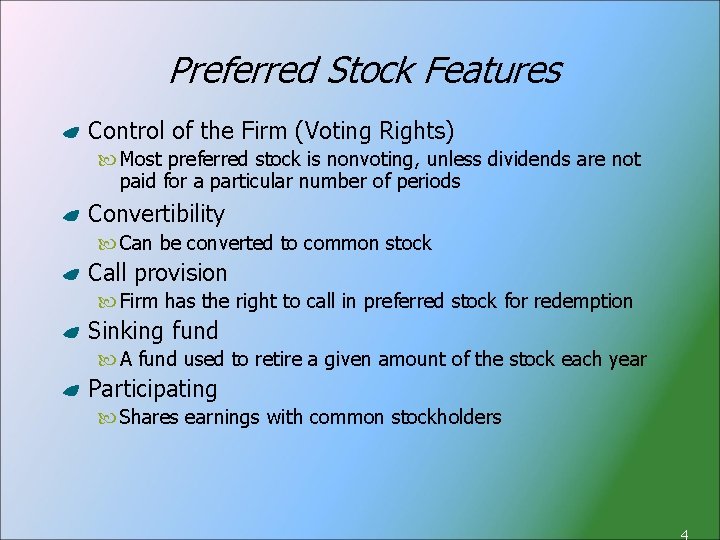 Preferred Stock Features

Control of the Firm (Voting Rights)

Most preferred stock is nonvoting, unless dividends are not paid for a particular number of periods

Convertibility

Can be converted to common stock

Call provision

Firm has the right to call in preferred stock for redemption

Sinking fund

A fund used to retire a given amount of the stock each year

Participating

Shares earnings with common stockholders

4